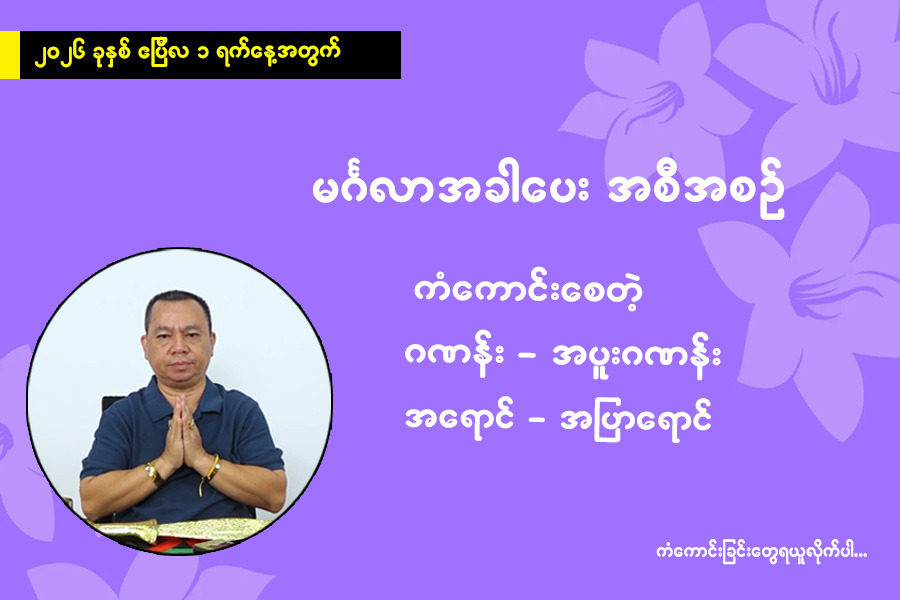 ၂၀၂၆ ခုနှစ် ဧပြီလ ၁ ရက်နေ့အတွက်

မင်္ဂလာအခါပေး အစီအစဉ်

ကံကောင်းစေတဲ့

ဂဏန်း – အပူးဂဏန်း

အရောင် – အပြာရောင်

ကံကောင်းခြင်းတွေရယူလိုက်ပါ...